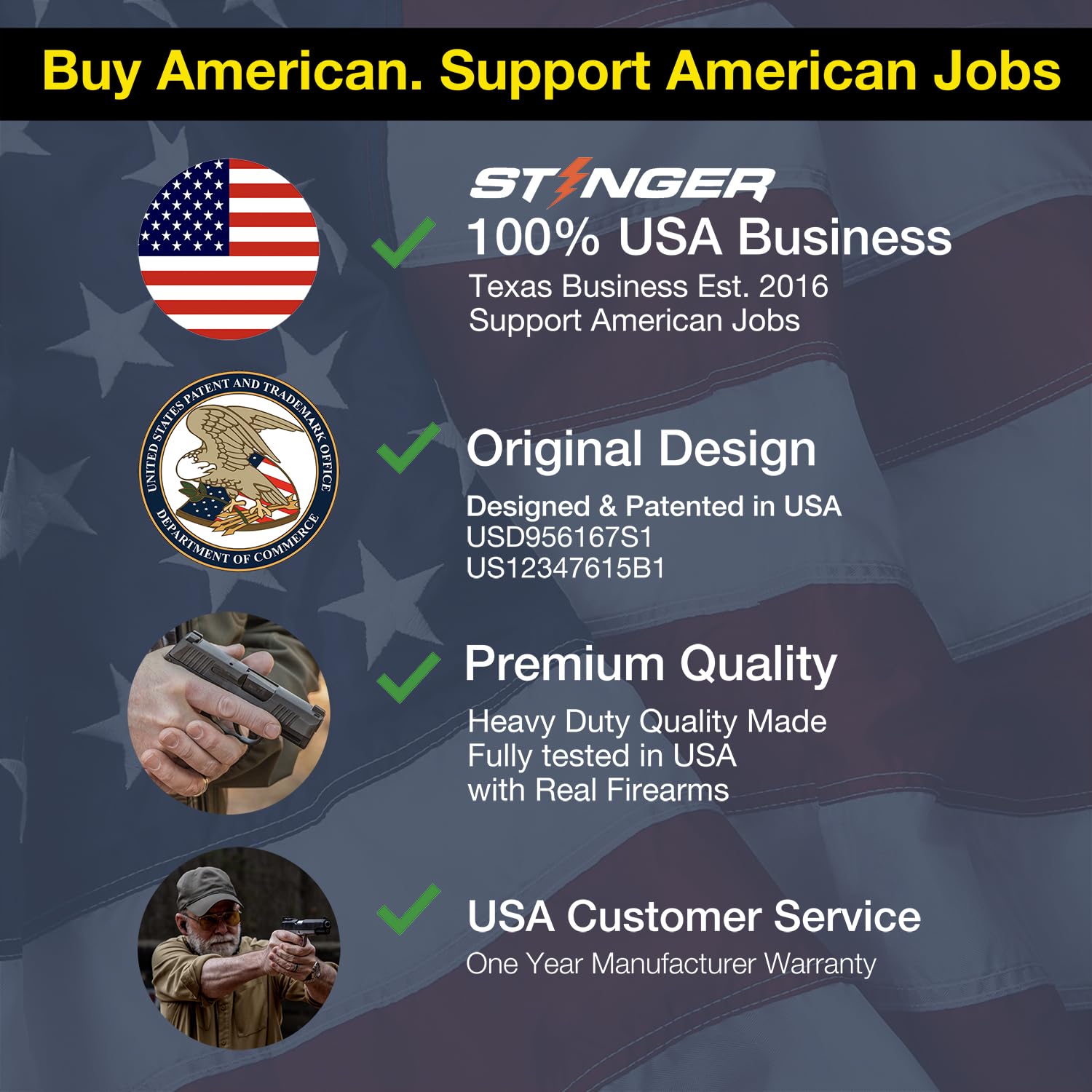 Buy American. Support American Jobs

STINGER

100% USA Business

Texas Business Est. 2016
Support American Jobs

UNITED STATES PATENT AND TRADEMARK OFFICE
DEPARTMENT OF COMMERCE

Original Design

Designed & Patented in USA
USD956167S1
US12347615B1

Premium Quality

Heavy Duty Quality Made
Fully tested in USA
with Real Firearms

USA Customer Service

One Year Manufacturer Warranty